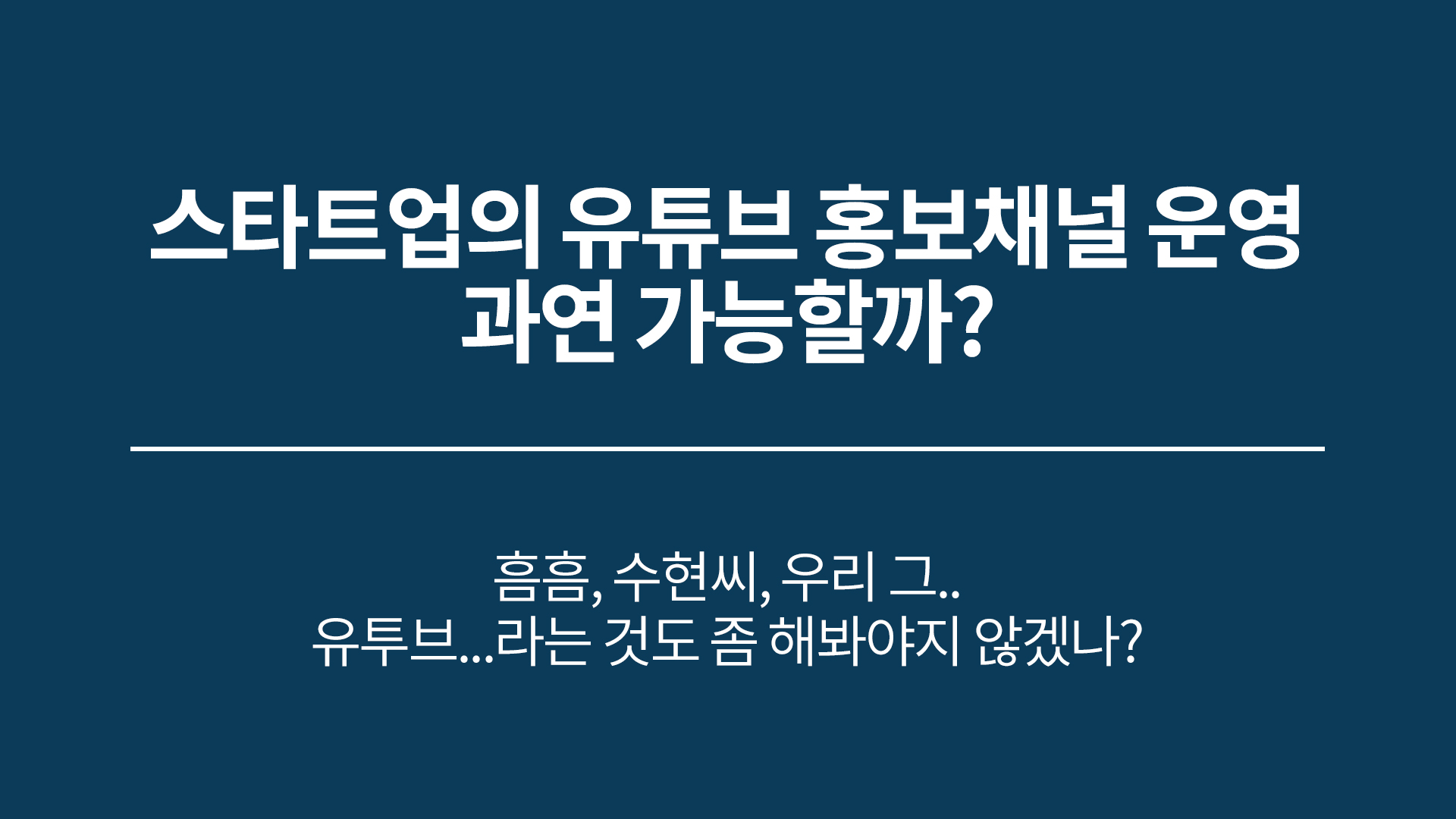 스타트업의 유튜브 홍보채널 운영 과연 가능할까?

흠흠, 수현씨, 우리 그..
유투브...라는 것도 좀 해봐야지 않겠나?